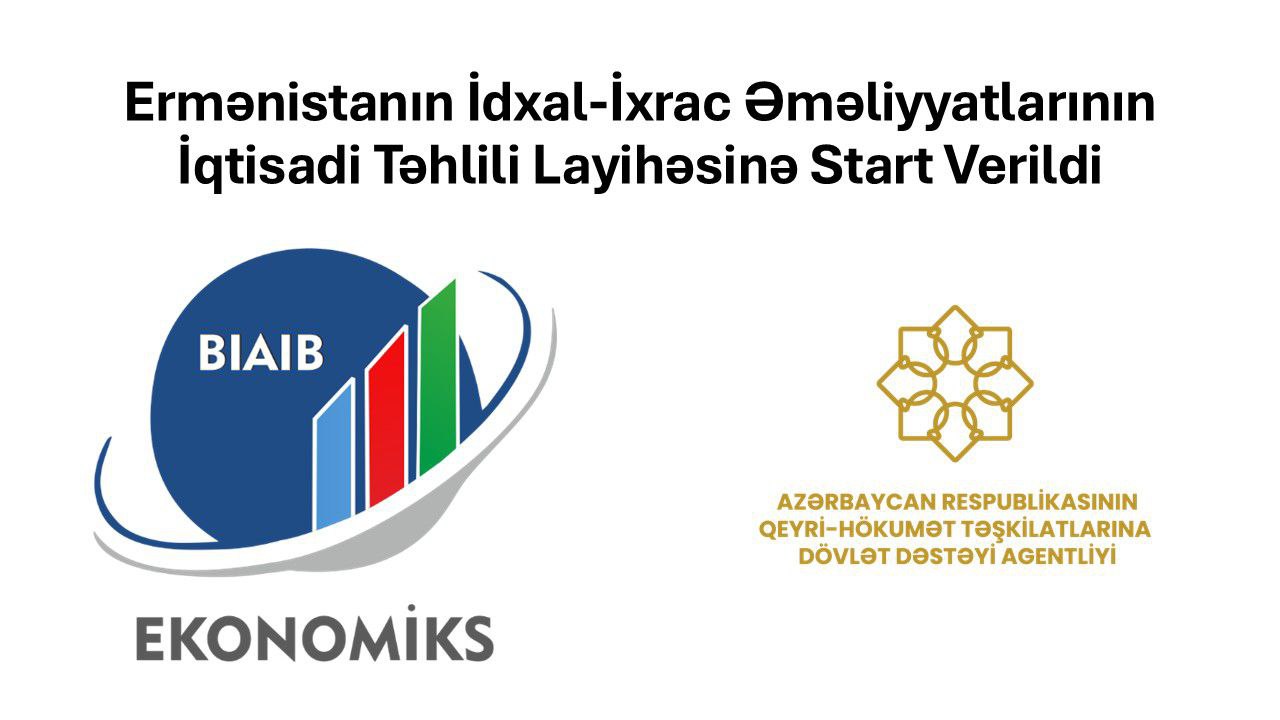 Ermənistanın İdxal-İxrac Əməliyyatlarının İqtisadi Təhlili Layihəsinə Start Verildi

BIAIB

EKONOMİKS

AZƏRBAYCAN RESPUBLİKASININ QEYRİ-HÖKUMƏT TƏŞKİLATLARINA DÖVLƏT DƏSTƏYİ AGENTLİYİ